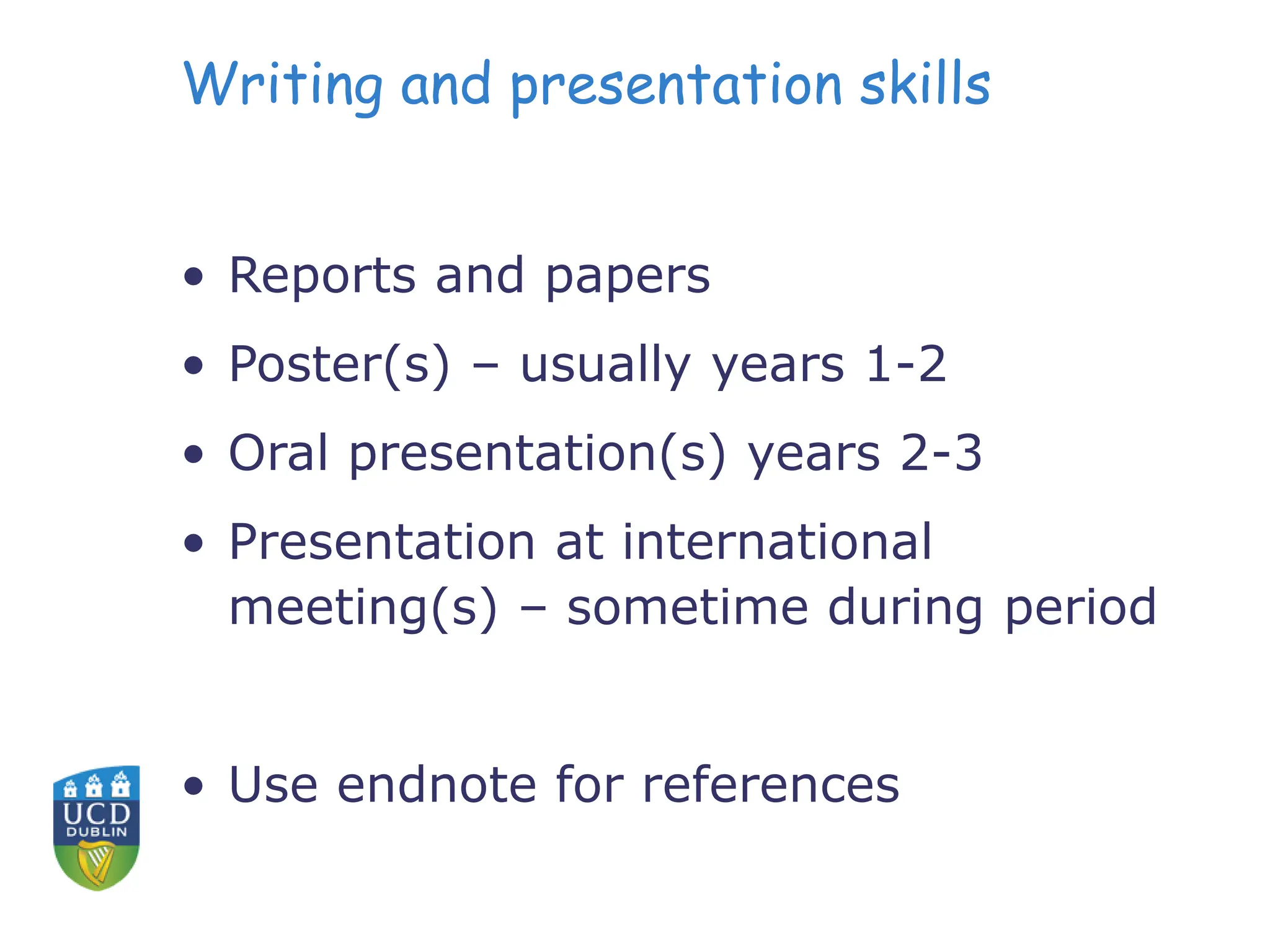 Writing and presentation skills

• Reports and papers
• Poster(s) – usually years 1-2
• Oral presentation(s) years 2-3
• Presentation at international meeting(s) – sometime during period

• Use endnote for references

UCD
DUBLIN